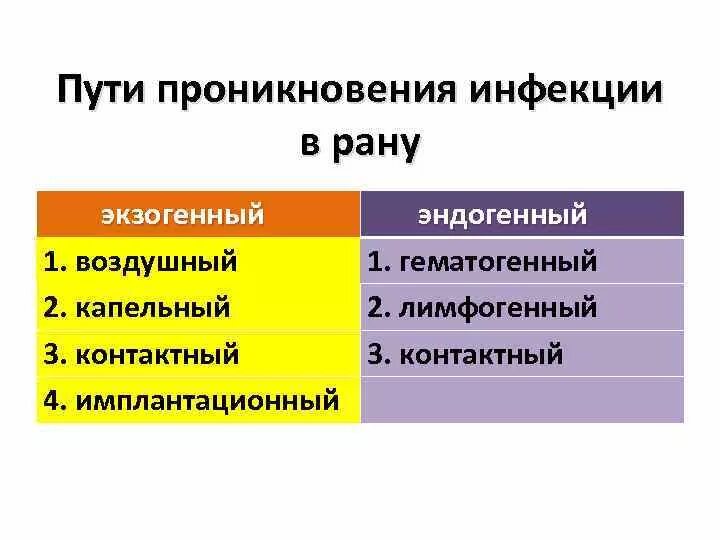 Пути проникновения инфекции в рану

| экзогенный | эндогенный |
|---|---|
| 1. воздушный | 1. гематогенный |
| 2. капельный | 2. лимфогенный |
| 3. контактный | 3. контактный |
| 4. имплантационный | |